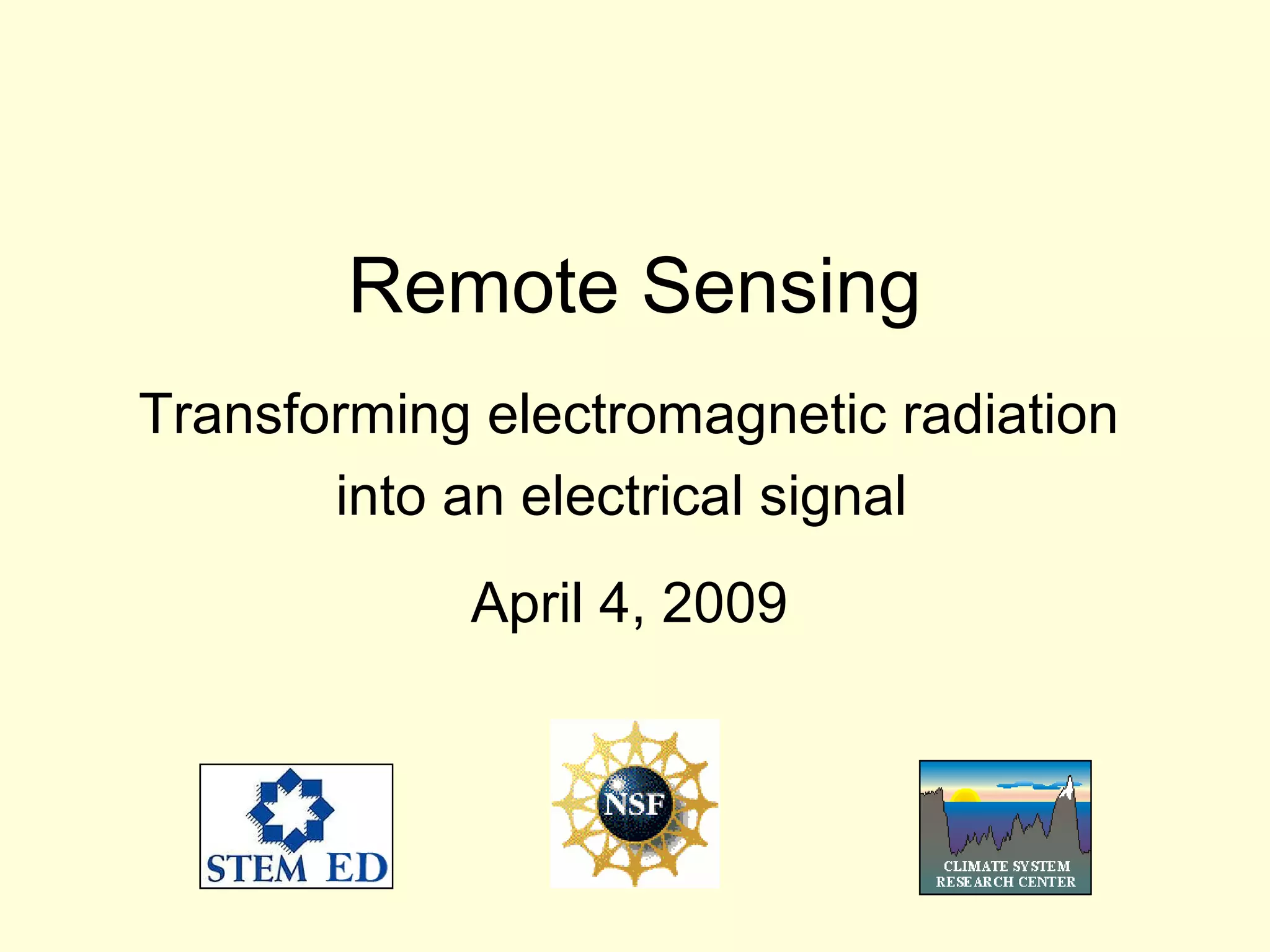 Remote Sensing

Transforming electromagnetic radiation into an electrical signal

April 4, 2009

STEM ED

NSF

CLIMATE SYSTEM RESEARCH CENTER